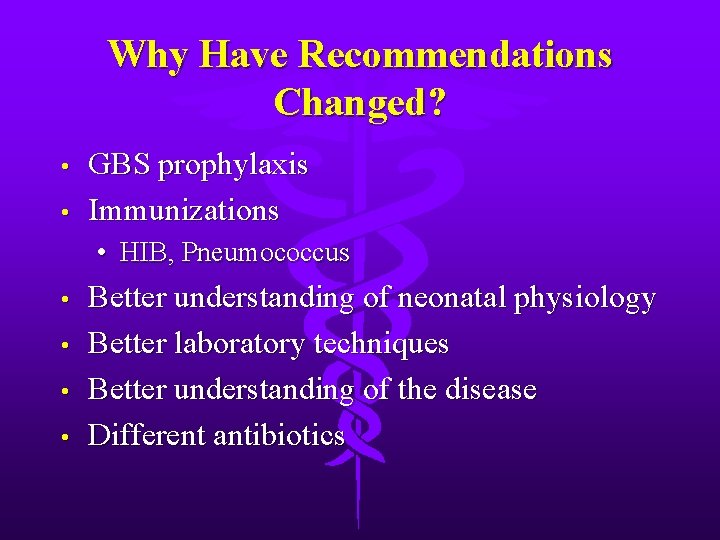 Why Have Recommendations Changed?

• GBS prophylaxis
• Immunizations
  • HIB, Pneumococcus
• Better understanding of neonatal physiology
• Better laboratory techniques
• Better understanding of the disease
• Different antibiotics